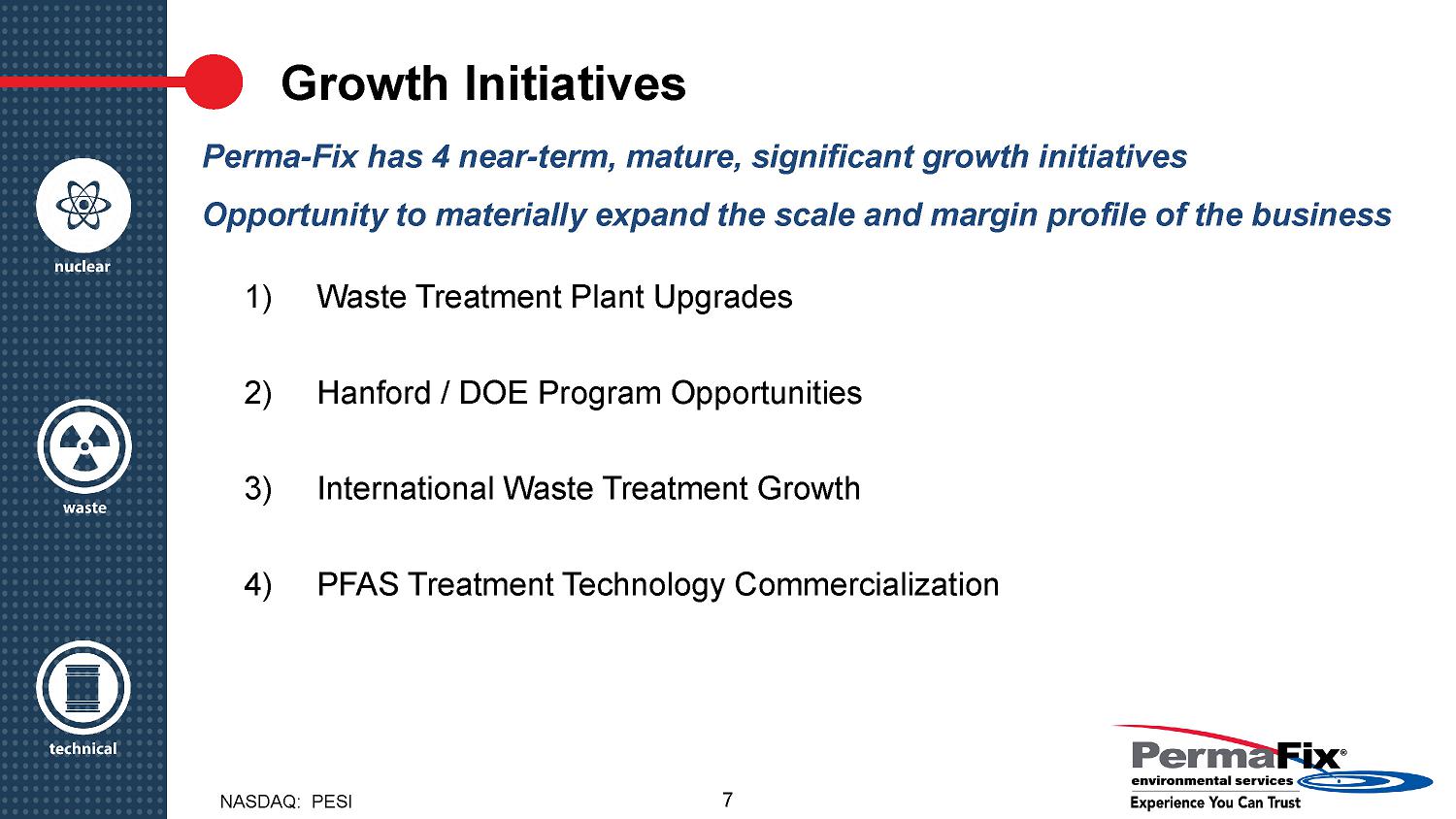 nuclear

waste

technical

Growth Initiatives

Perma-Fix has 4 near-term, mature, significant growth initiatives

Opportunity to materially expand the scale and margin profile of the business

1) Waste Treatment Plant Upgrades

2) Hanford / DOE Program Opportunities

3) International Waste Treatment Growth

4) PFAS Treatment Technology Commercialization

NASDAQ: PESI

7

PermaFix®
environmental services
Experience You Can Trust